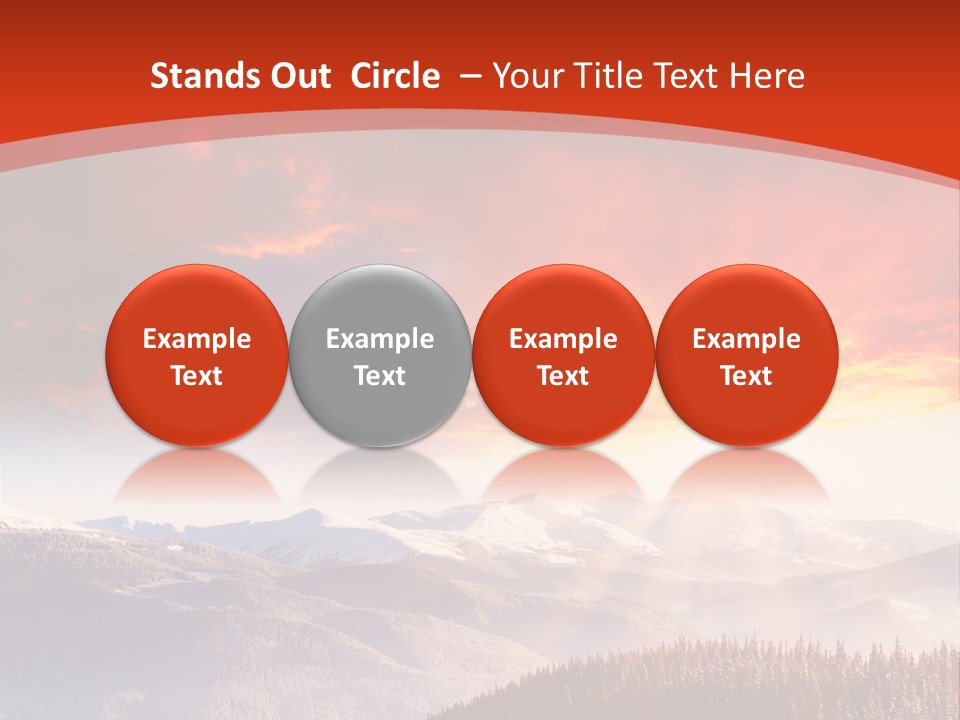 Stands Out Circle – Your Title Text Here

Example Text

Example Text

Example Text

Example Text